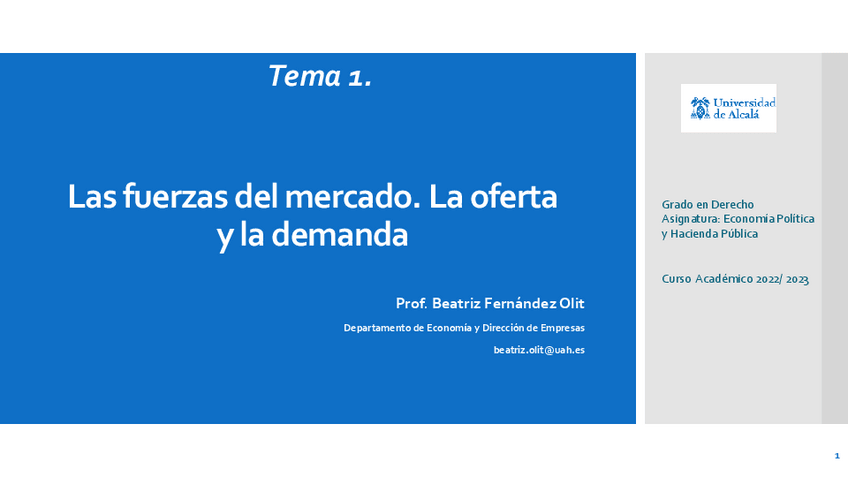 Tema 1.

Las fuerzas del mercado. La oferta y la demanda

Prof. Beatriz Fernández Olit

Departamento de Economía y Dirección de Empresas

beatriz.olit@uah.es

Universidad de Alcalá

Grado en Derecho
Asignatura: Economía Política y Hacienda Pública

Curso Académico 2022/ 2023

1